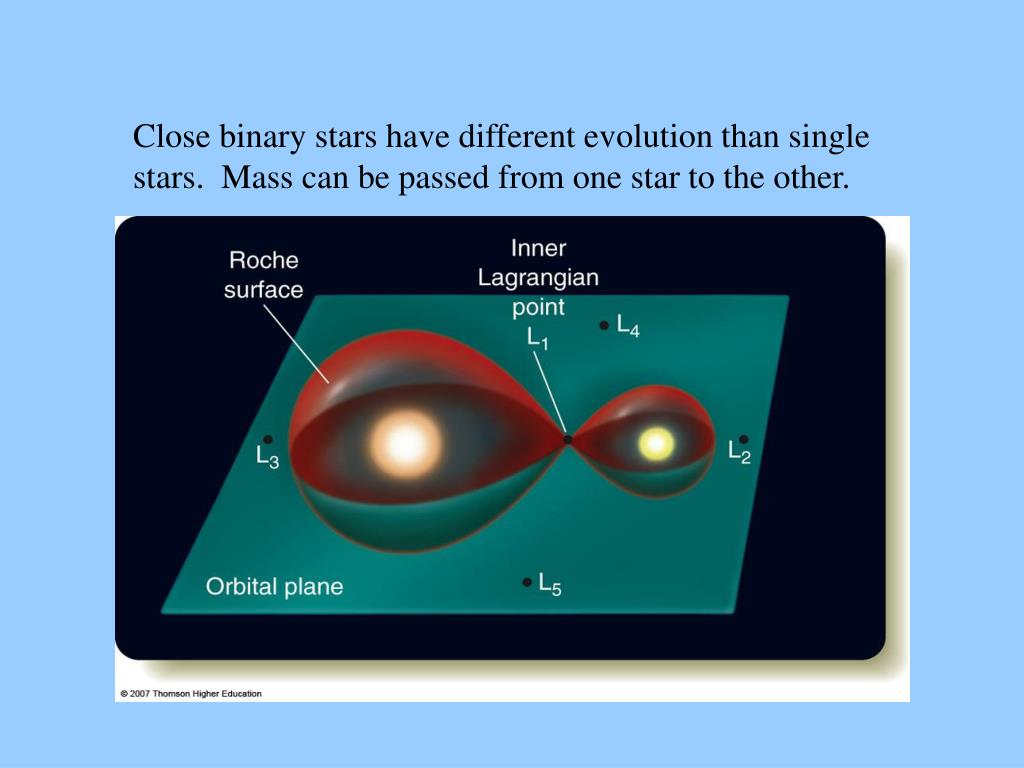 Close binary stars have different evolution than single stars.  Mass can be passed from one star to the other.

Roche surface

Inner Lagrangian point $L_1$

$L_4$

$L_3$

$L_2$

Orbital plane

$L_5$

© 2007 Thomson Higher Education